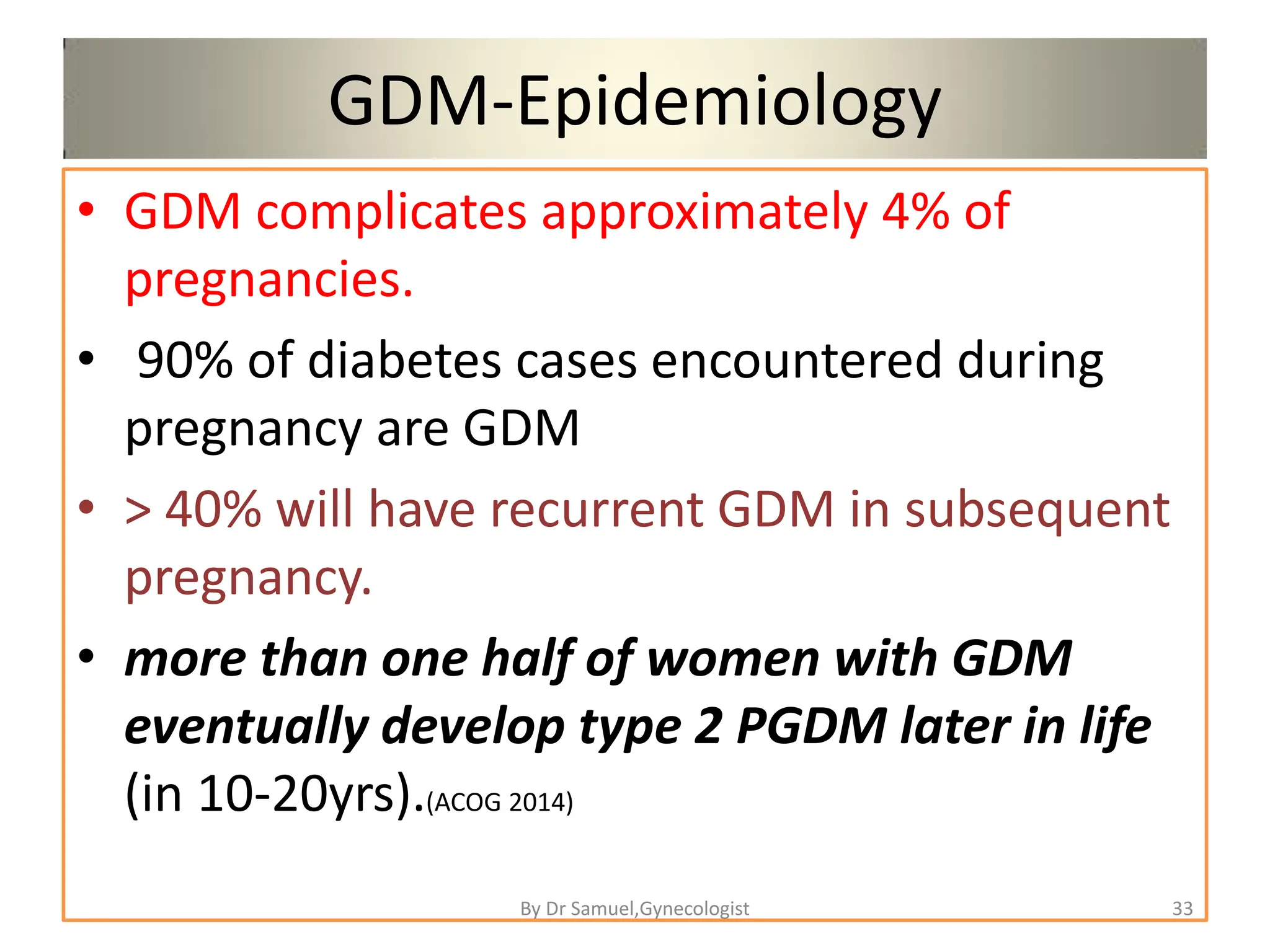 GDM-Epidemiology

• GDM complicates approximately 4% of pregnancies.

• 90% of diabetes cases encountered during pregnancy are GDM

• > 40% will have recurrent GDM in subsequent pregnancy.

• more than one half of women with GDM eventually develop type 2 PGDM later in life (in 10-20yrs).(ACOG 2014)

By Dr Samuel,Gynecologist

33